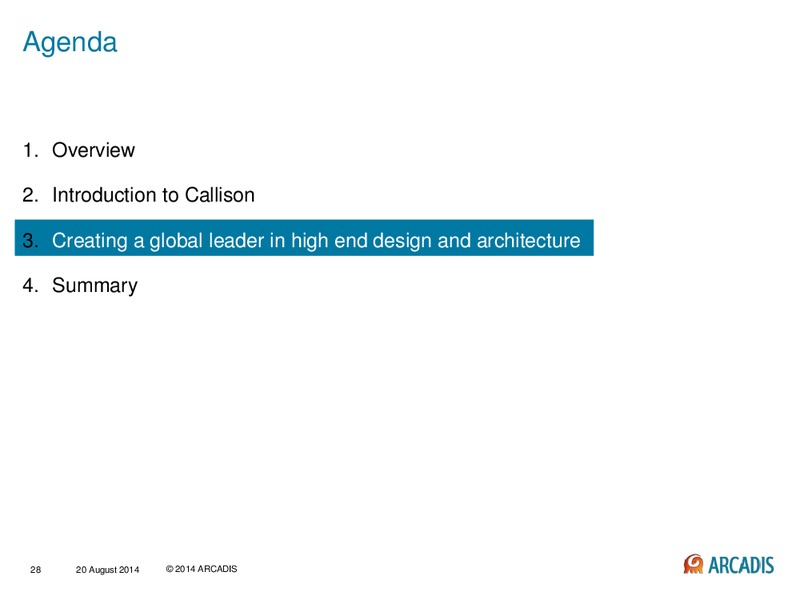 Agenda

1. Overview

2. Introduction to Callison

3. Creating a global leader in high end design and architecture

4. Summary

28 20 August 2014 © 2014 ARCADIS

ARCADIS